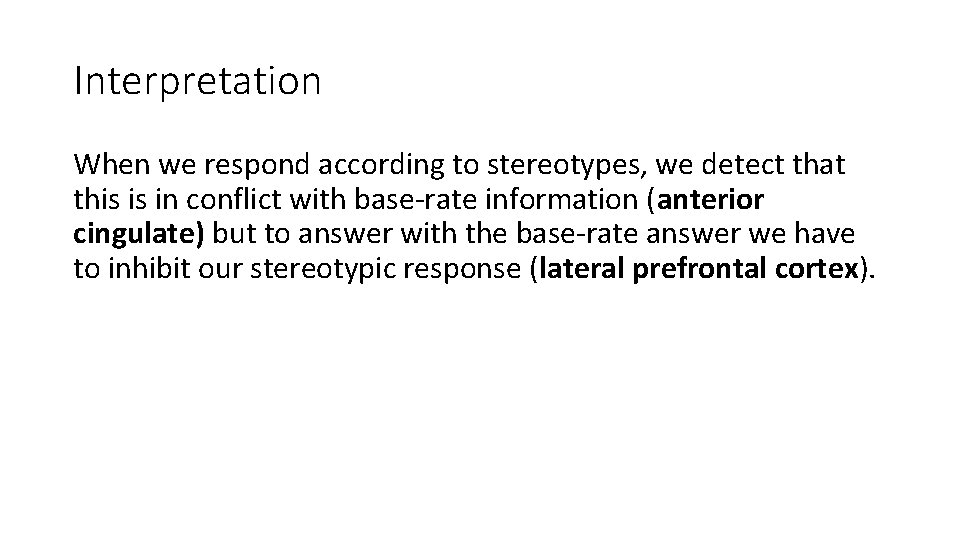 Interpretation

When we respond according to stereotypes, we detect that this is in conflict with base-rate information (anterior cingulate) but to answer with the base-rate answer we have to inhibit our stereotypic response (lateral prefrontal cortex).